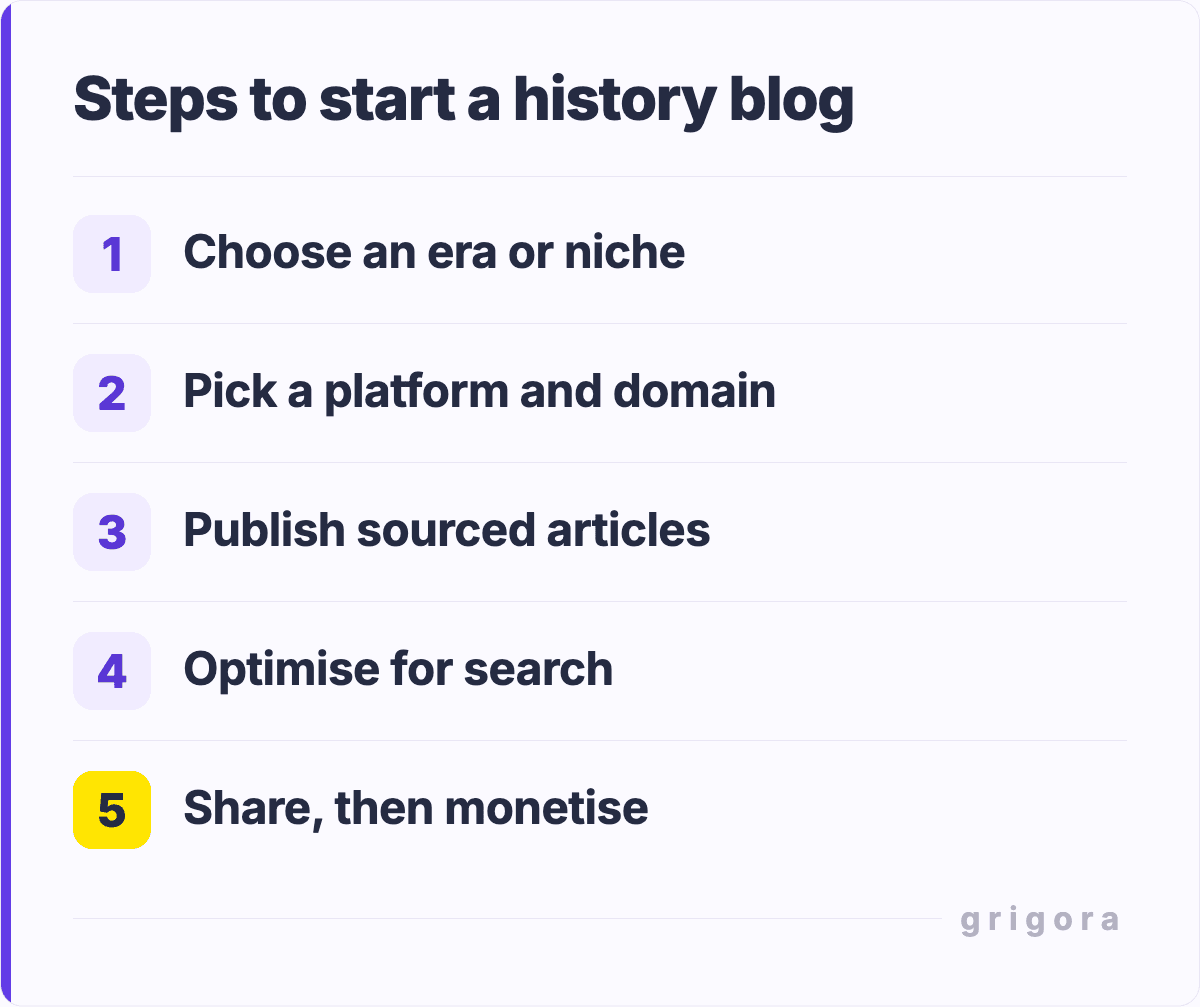 Steps to start a history blog

1 Choose an era or niche

2 Pick a platform and domain

3 Publish sourced articles

4 Optimise for search

5 Share, then monetise

grigora